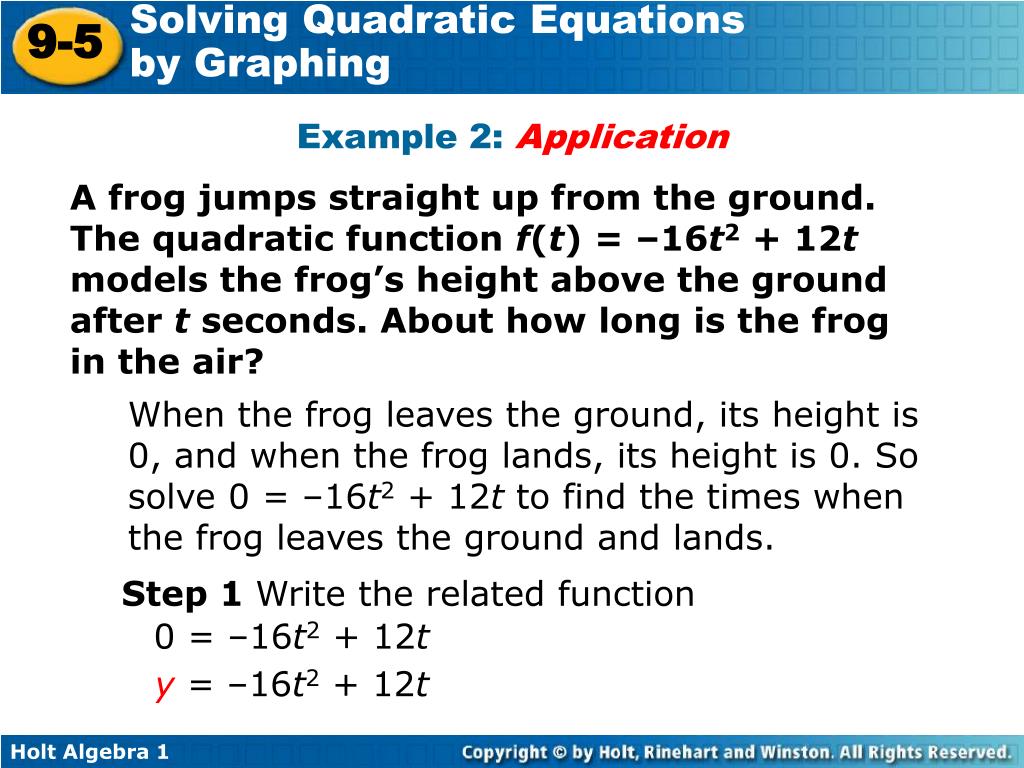 9-5 Solving Quadratic Equations by Graphing

Example 2: Application

A frog jumps straight up from the ground. The quadratic function $f(t) = -16t^2 + 12t$ models the frog's height above the ground after $t$ seconds. About how long is the frog in the air?

When the frog leaves the ground, its height is 0, and when the frog lands, its height is 0. So solve $0 = -16t^2 + 12t$ to find the times when the frog leaves the ground and lands.

Step 1 Write the related function

$0 = -16t^2 + 12t$

$y = -16t^2 + 12t$

Holt Algebra 1

Copyright © by Holt, Rinehart and Winston. All Rights Reserved.